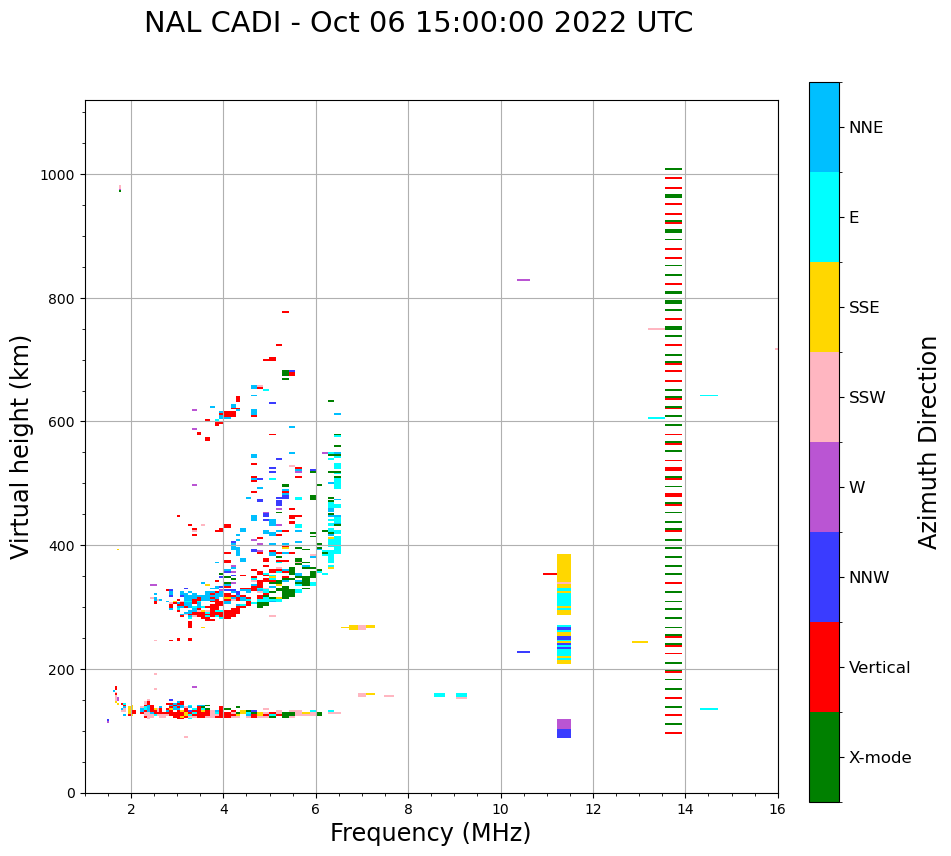 NAL CADI - Oct 06 15:00:00 2022 UTC

Virtual height (km)

1000
800
600
400
200
0

2
4
6
8
10
12
14
16

Frequency (MHz)

NNE
E
SSE
SSW
W
NNW
Vertical
X-mode

Azimuth Direction